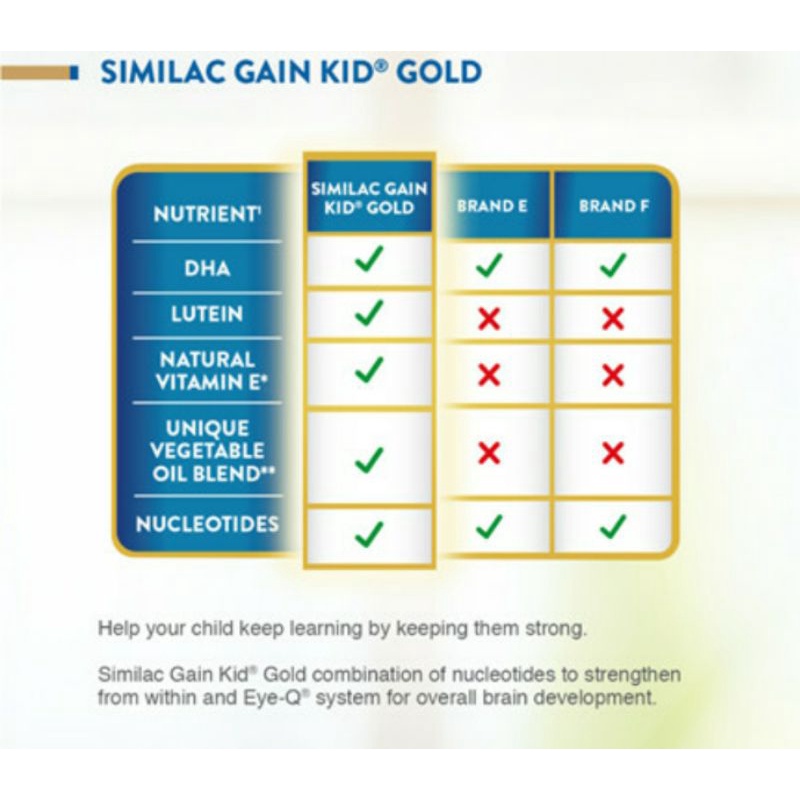 SIMILAC GAIN KID® GOLD

| NUTRIENT¹ | SIMILAC GAIN KID® GOLD | BRAND E | BRAND F |
|---|---|---|---|
| DHA | ✓ | ✓ | ✓ |
| LUTEIN | ✓ | ✗ | ✗ |
| NATURAL VITAMIN E* | ✓ | ✗ | ✗ |
| UNIQUE VEGETABLE OIL BLEND** | ✓ | ✗ | ✗ |
| NUCLEOTIDES | ✓ | ✓ | ✓ |

Help your child keep learning by keeping them strong.

Similac Gain Kid® Gold combination of nucleotides to strengthen from within and Eye-Q® system for overall brain development.